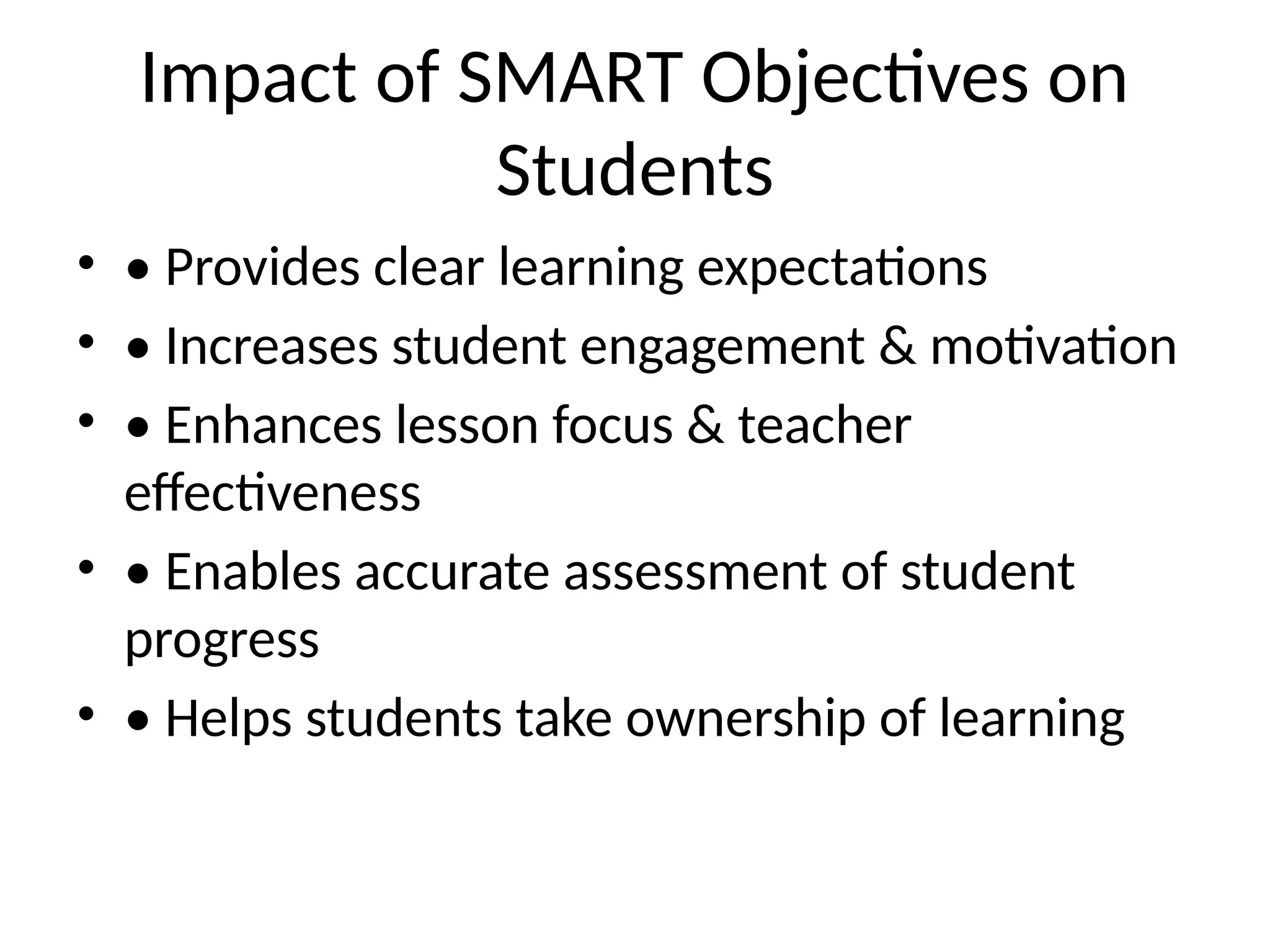 Impact of SMART Objectives on Students

• • Provides clear learning expectations
• • Increases student engagement & motivation
• • Enhances lesson focus & teacher effectiveness
• • Enables accurate assessment of student progress
• • Helps students take ownership of learning